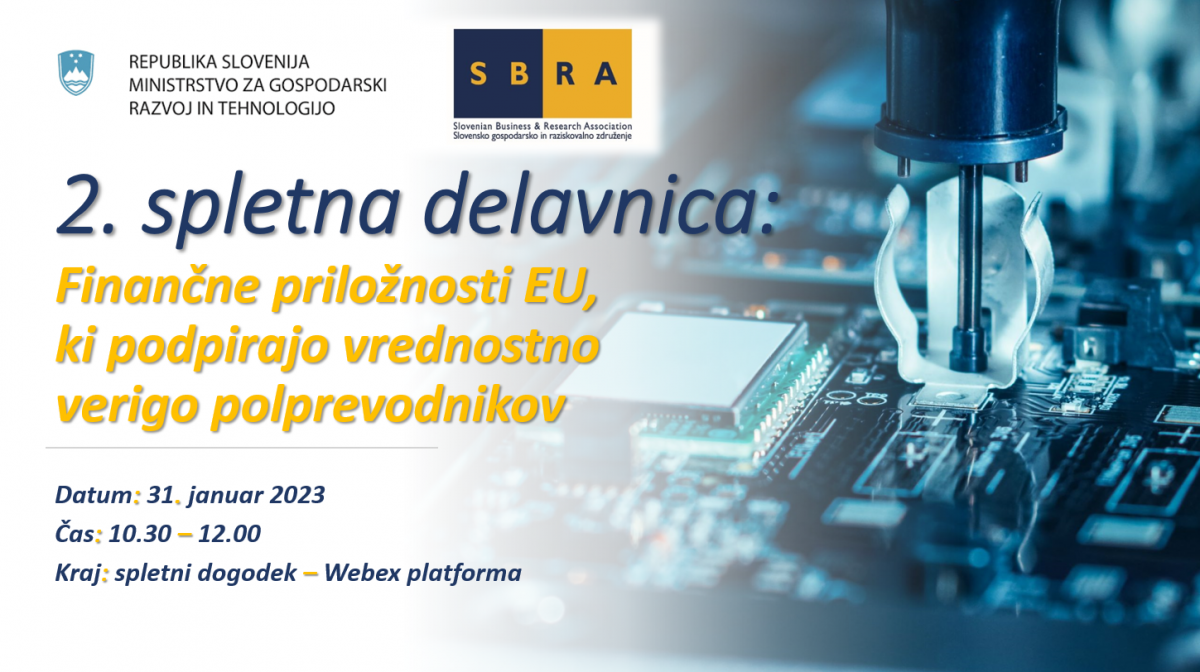 REPUBLIKA SLOVENIJA
MINISTRSTVO ZA GOSPODARSKI RAZVOJ IN TEHNOLOGIJO

S B R A
Slovenian Business & Research Association
Slovensko gospodarsko in raziskovalno združenje

2. spletna delavnica:
Finančne priložnosti EU, ki podpirajo vrednostno verigo polprevodnikov

Datum: 31. januar 2023
Čas: 10.30 – 12.00
Kraj: spletni dogodek – Webex platforma